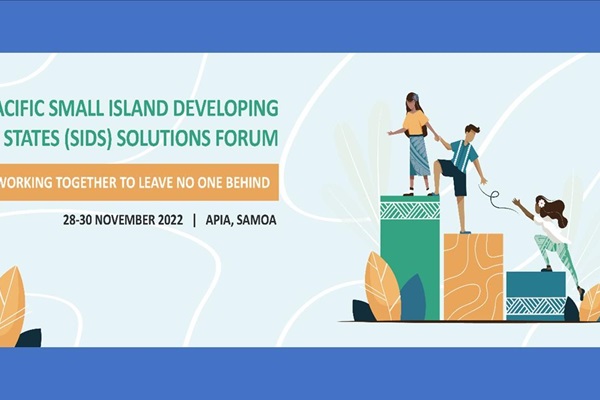 ACIFIC SMALL ISLAND DEVELOPING STATES (SIDS) SOLUTIONS FORUM

WORKING TOGETHER TO LEAVE NO ONE BEHIND

28-30 NOVEMBER 2022 | APIA, SAMOA